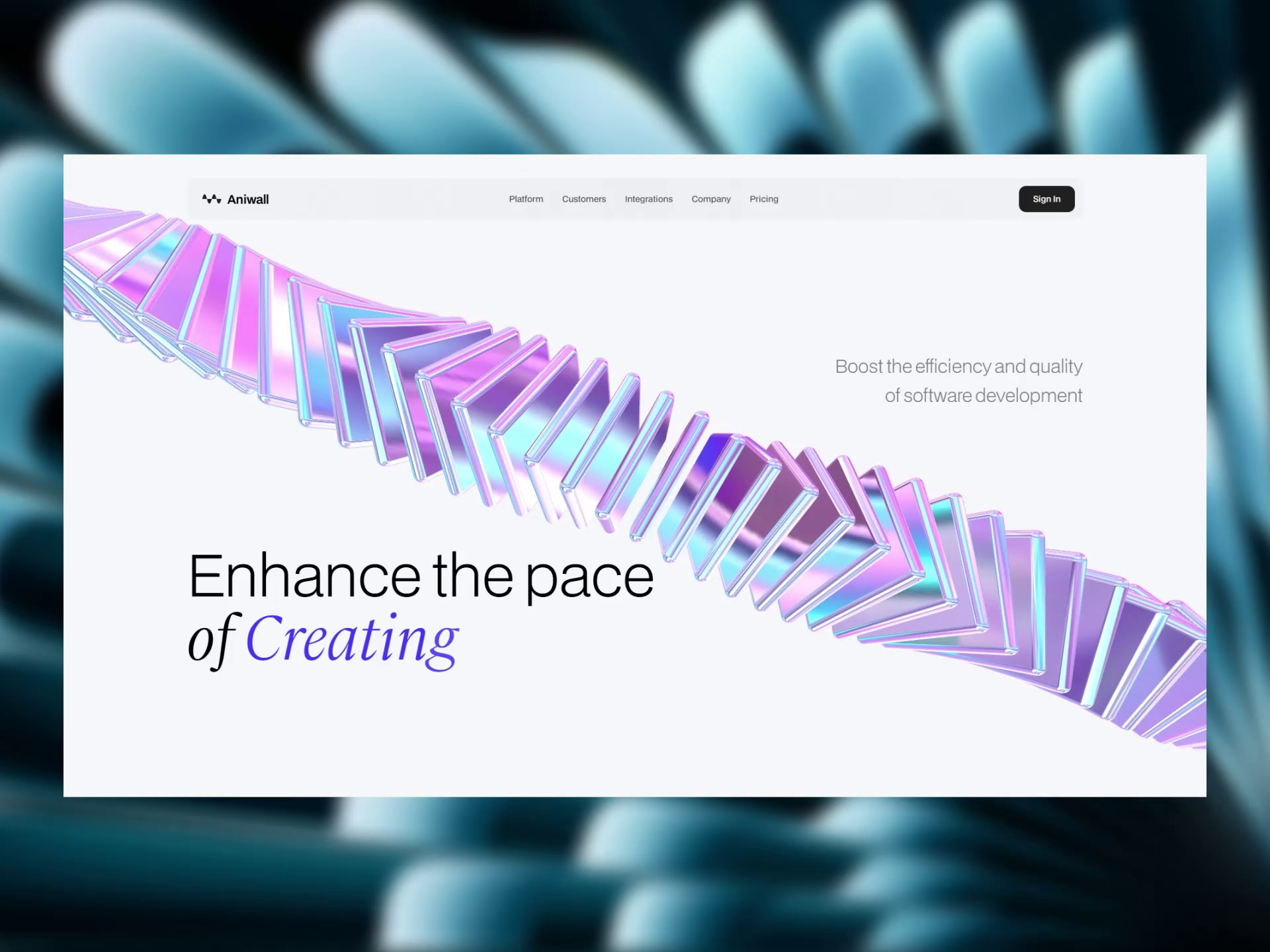 Aniwall

Platform Customers Integrations Company Pricing

Sign In

Boost the efficiency and quality of software development

Enhance the pace of Creating